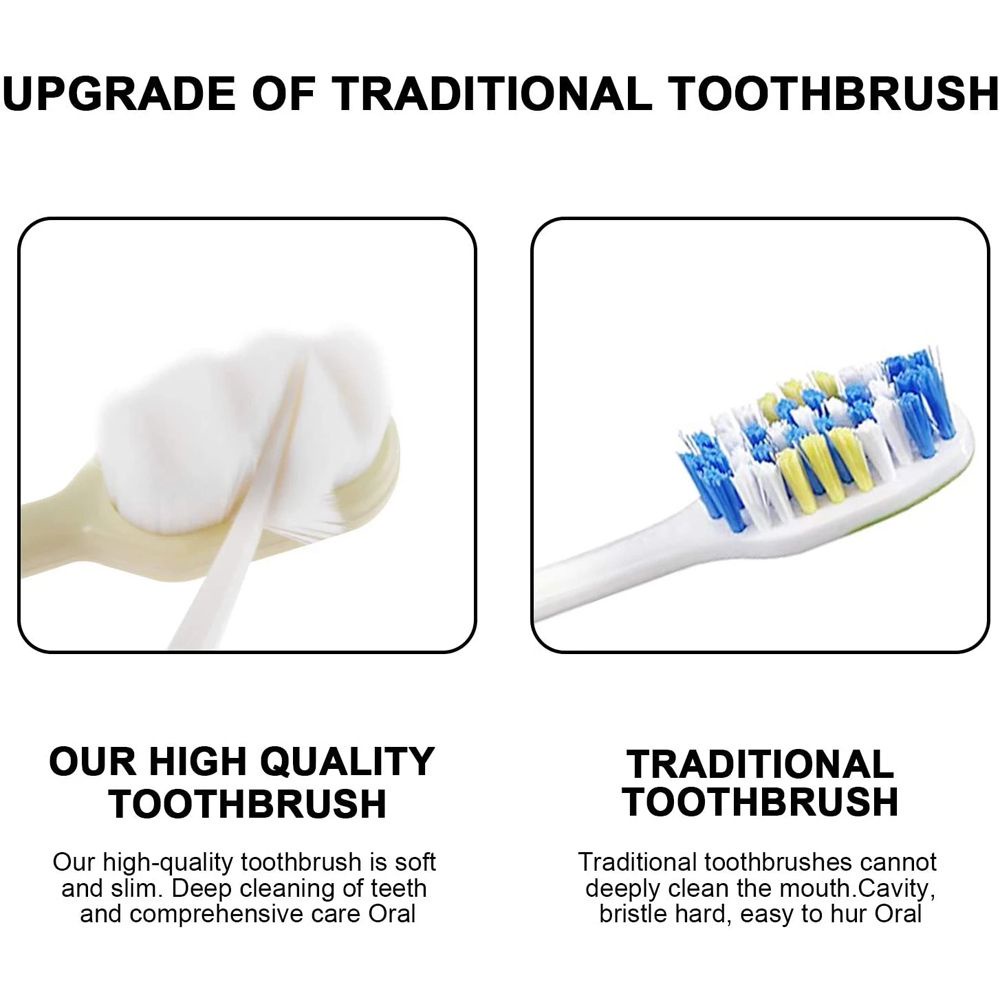 UPGRADE OF TRADITIONAL TOOTHBRUSH

OUR HIGH QUALITY TOOTHBRUSH

Our high-quality toothbrush is soft and slim. Deep cleaning of teeth and comprehensive care Oral

TRADITIONAL TOOTHBRUSH

Traditional toothbrushes cannot deeply clean the mouth.Cavity, bristle hard, easy to hur Oral